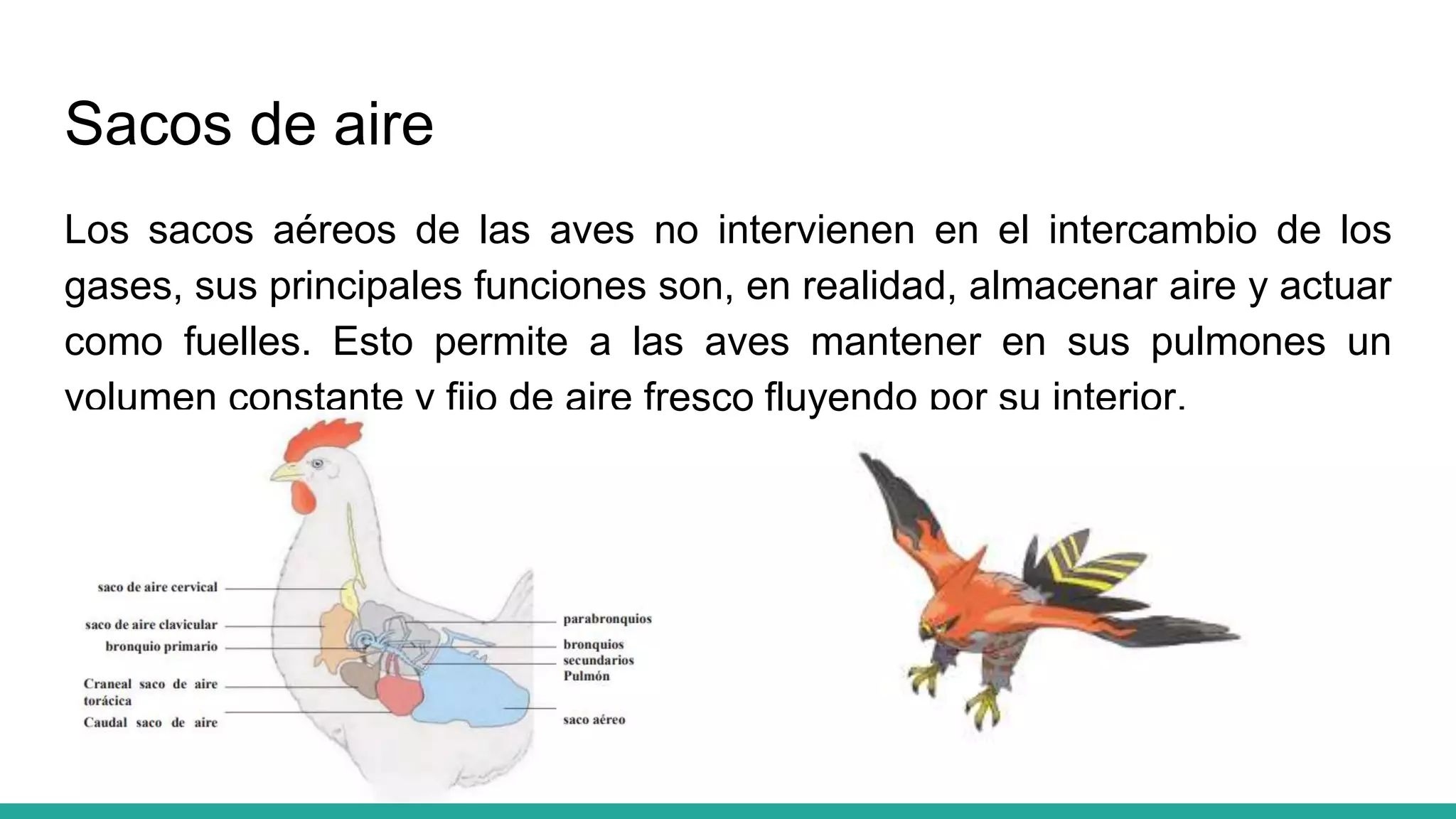 Sacos de aire

Los sacos aéreos de las aves no intervienen en el intercambio de los gases, sus principales funciones son, en realidad, almacenar aire y actuar como fuelles. Esto permite a las aves mantener en sus pulmones un volumen constante y fijo de aire fresco fluyendo por su interior.

saco de aire cervical
saco de aire clavicular
bronquio primario
Craneal saco de aire torácica
Caudal saco de aire
parabronquios
bronquios secundarios
Pulmón
saco aéreo